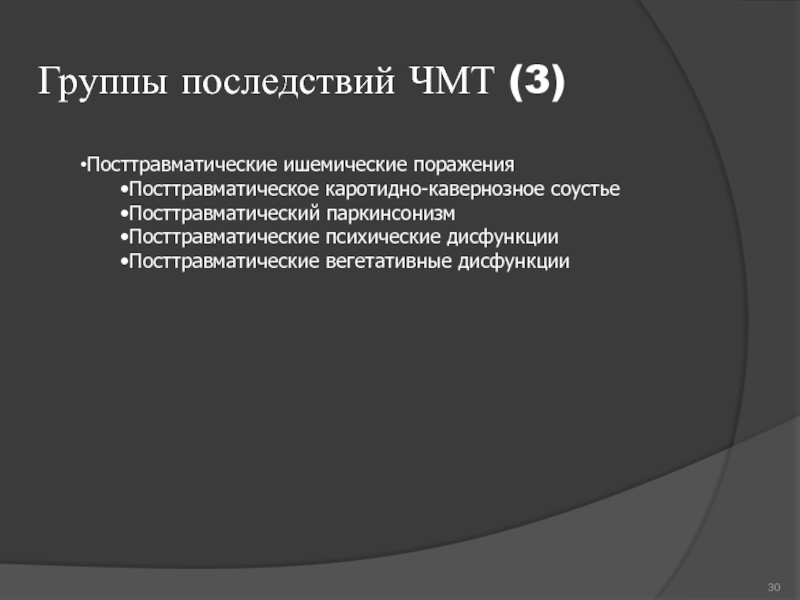 Группы последствий ЧМТ (3)

•Посттравматические ишемические поражения
•Посттравматическое каротидно-кавернозное соустье
•Посттравматический паркинсонизм
•Посттравматические психические дисфункции
•Посттравматические вегетативные дисфункции

30